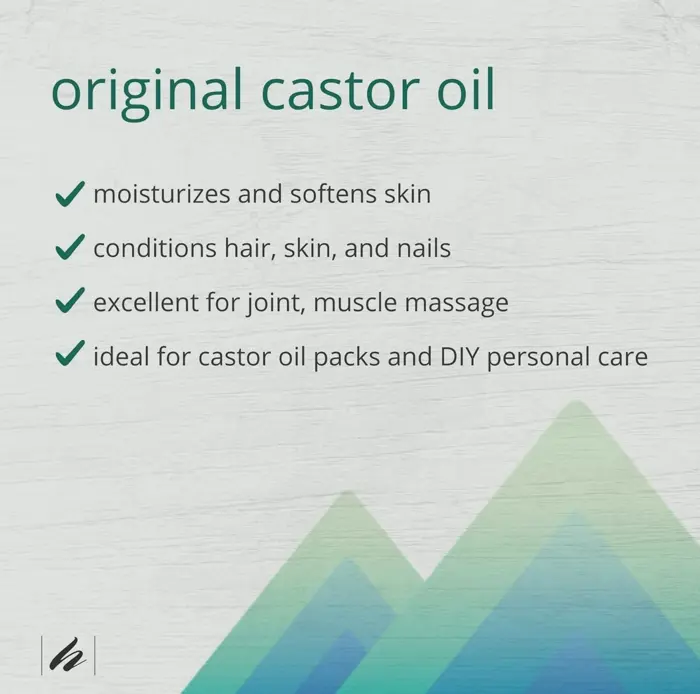 original castor oil

✓ moisturizes and softens skin

✓ conditions hair, skin, and nails

✓ excellent for joint, muscle massage

✓ ideal for castor oil packs and DIY personal care

h